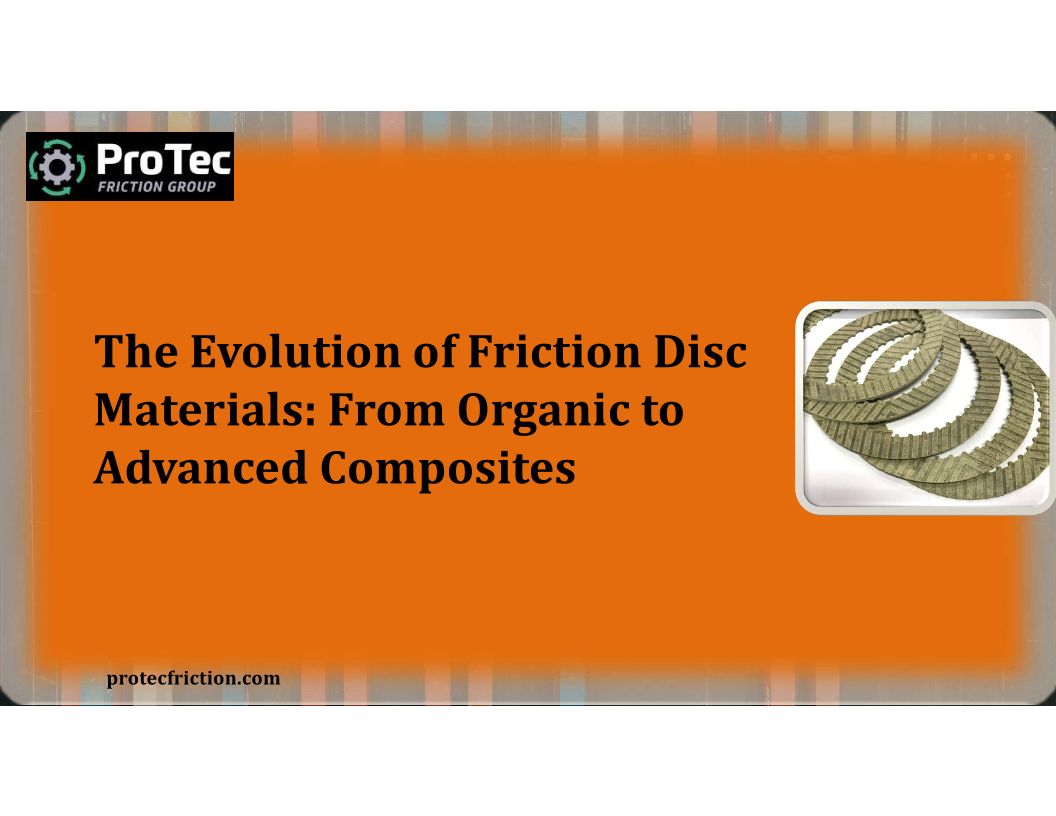 ProTec
FRICTION GROUP

The Evolution of Friction Disc Materials: From Organic to Advanced Composites

protecfriction.com